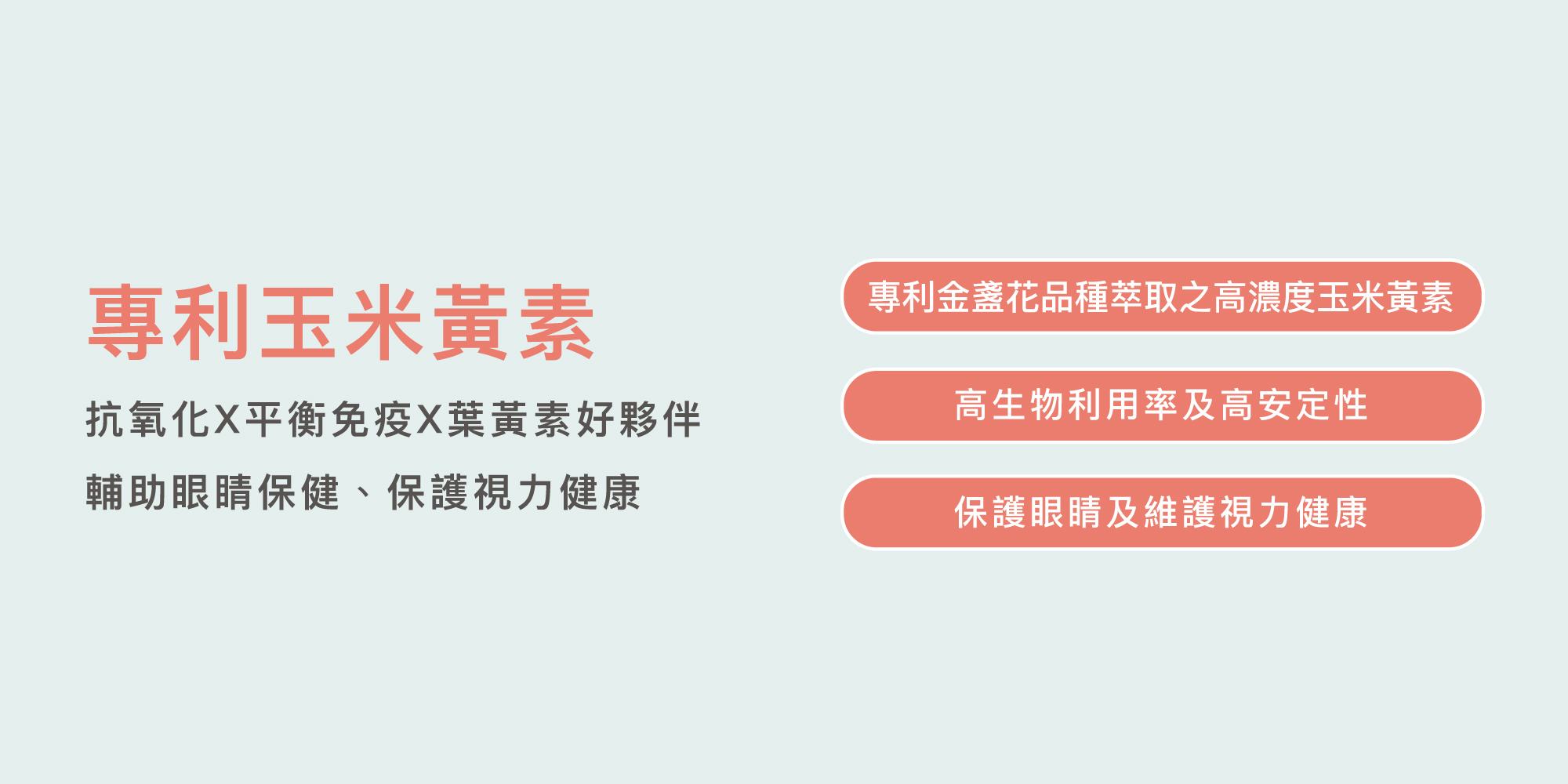 專利玉米黃素

抗氧化X平衡免疫X葉黃素好夥伴

輔助眼睛保健、保護視力健康

專利金盞花品種萃取之高濃度玉米黃素

高生物利用率及高安定性

保護眼睛及維護視力健康